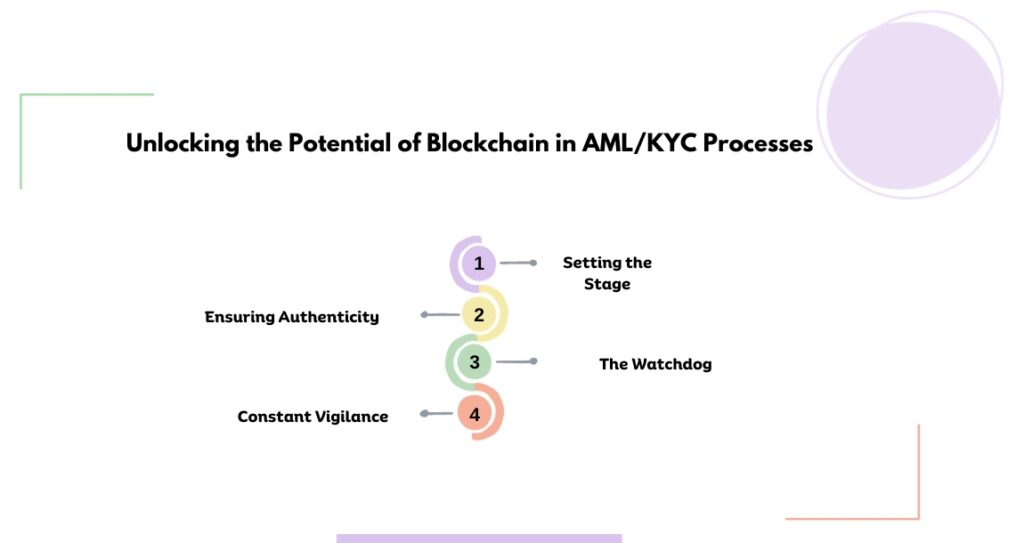 Unlocking the Potential of Blockchain in AML/KYC Processes

1 Setting the Stage

2 Ensuring Authenticity

3 The Watchdog

4 Constant Vigilance